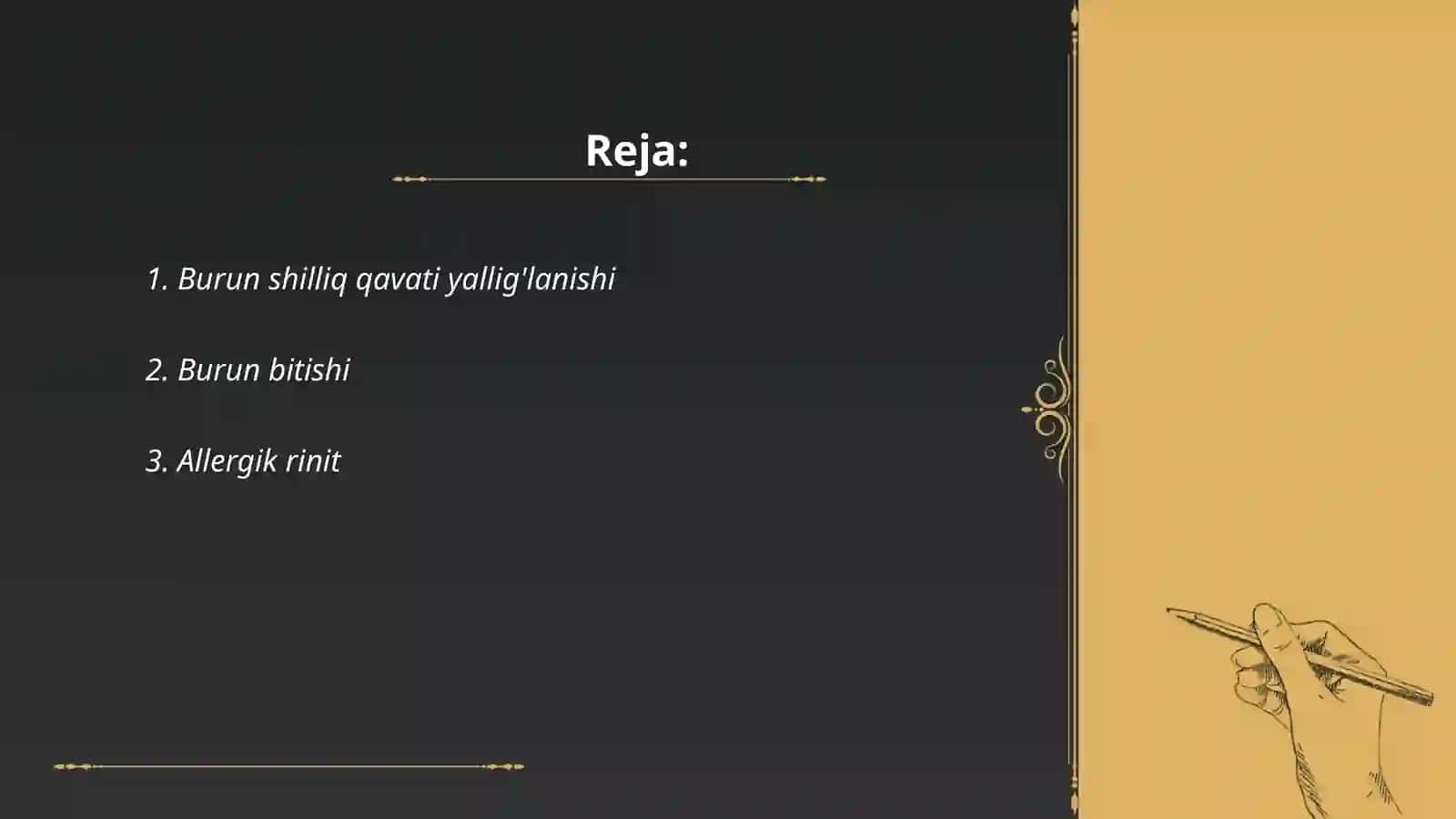 Reja:

1. Burun shilliq qavati yallig'lanishi

2. Burun bitishi

3. Allergik rinit